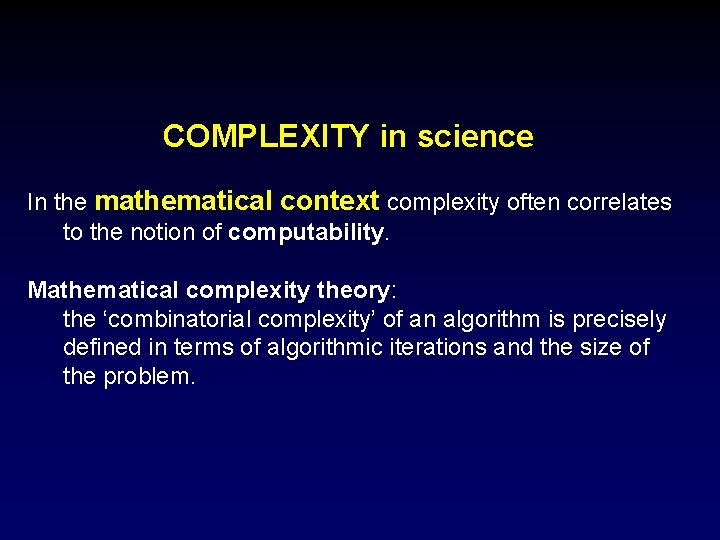 COMPLEXITY in science

In the mathematical context complexity often correlates to the notion of computability.

Mathematical complexity theory:
the ‘combinatorial complexity’ of an algorithm is precisely defined in terms of algorithmic iterations and the size of the problem.